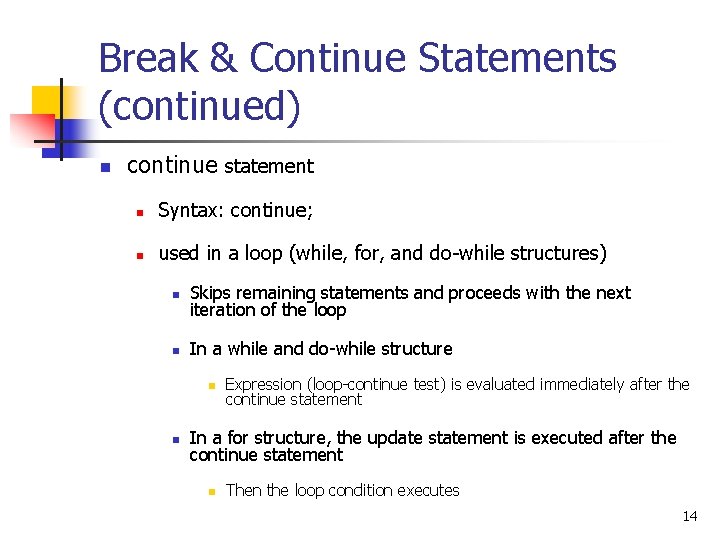 Break & Continue Statements (continued)

continue statement

Syntax: continue;

used in a loop (while, for, and do-while structures)

Skips remaining statements and proceeds with the next iteration of the loop

In a while and do-while structure

Expression (loop-continue test) is evaluated immediately after the continue statement

In a for structure, the update statement is executed after the continue statement

Then the loop condition executes

14